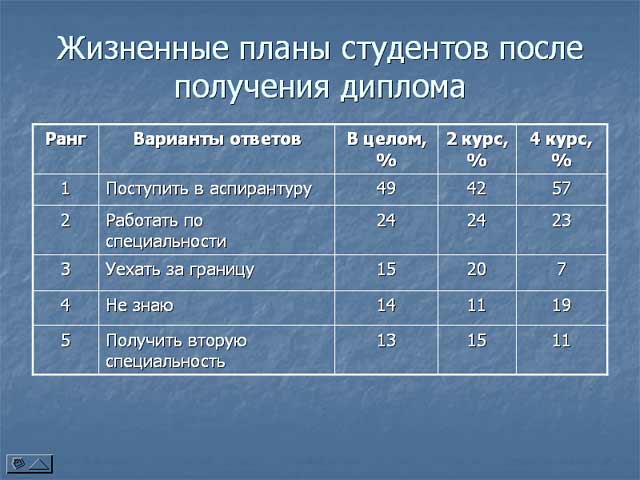 Жизненные планы студентов после получения диплома

| Ранг | Варианты ответов | В целом, % | 2 курс, % | 4 курс, % |
|---|---|---|---|---|
| 1 | Поступить в аспирантуру | 49 | 42 | 57 |
| 2 | Работать по специальности | 24 | 24 | 23 |
| 3 | Уехать за границу | 15 | 20 | 7 |
| 4 | Не знаю | 14 | 11 | 19 |
| 5 | Получить вторую специальность | 13 | 15 | 11 |